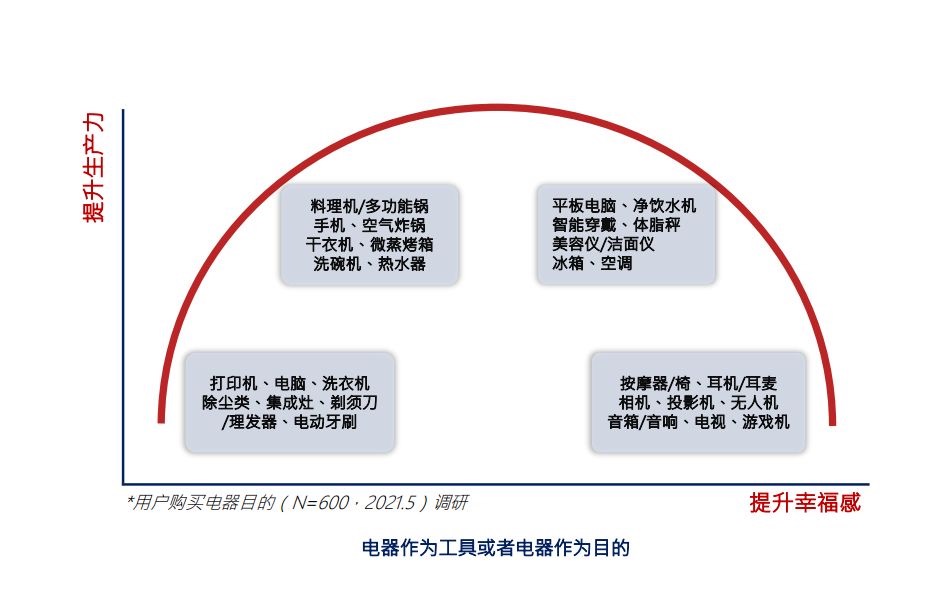 提升生产力

料理机/多功能锅
手机、空气炸锅
干衣机、微蒸烤箱
洗碗机、热水器

平板电脑、净饮水机
智能穿戴、体脂秤
美容仪/洁面仪
冰箱、空调

打印机、电脑、洗衣机
除尘类、集成灶、剃须刀
/理发器、电动牙刷

按摩器/椅、耳机/耳麦
相机、投影机、无人机
音箱/音响、电视、游戏机

*用户购买电器目的（N=600，2021.5）调研

提升幸福感

电器作为工具或者电器作为目的